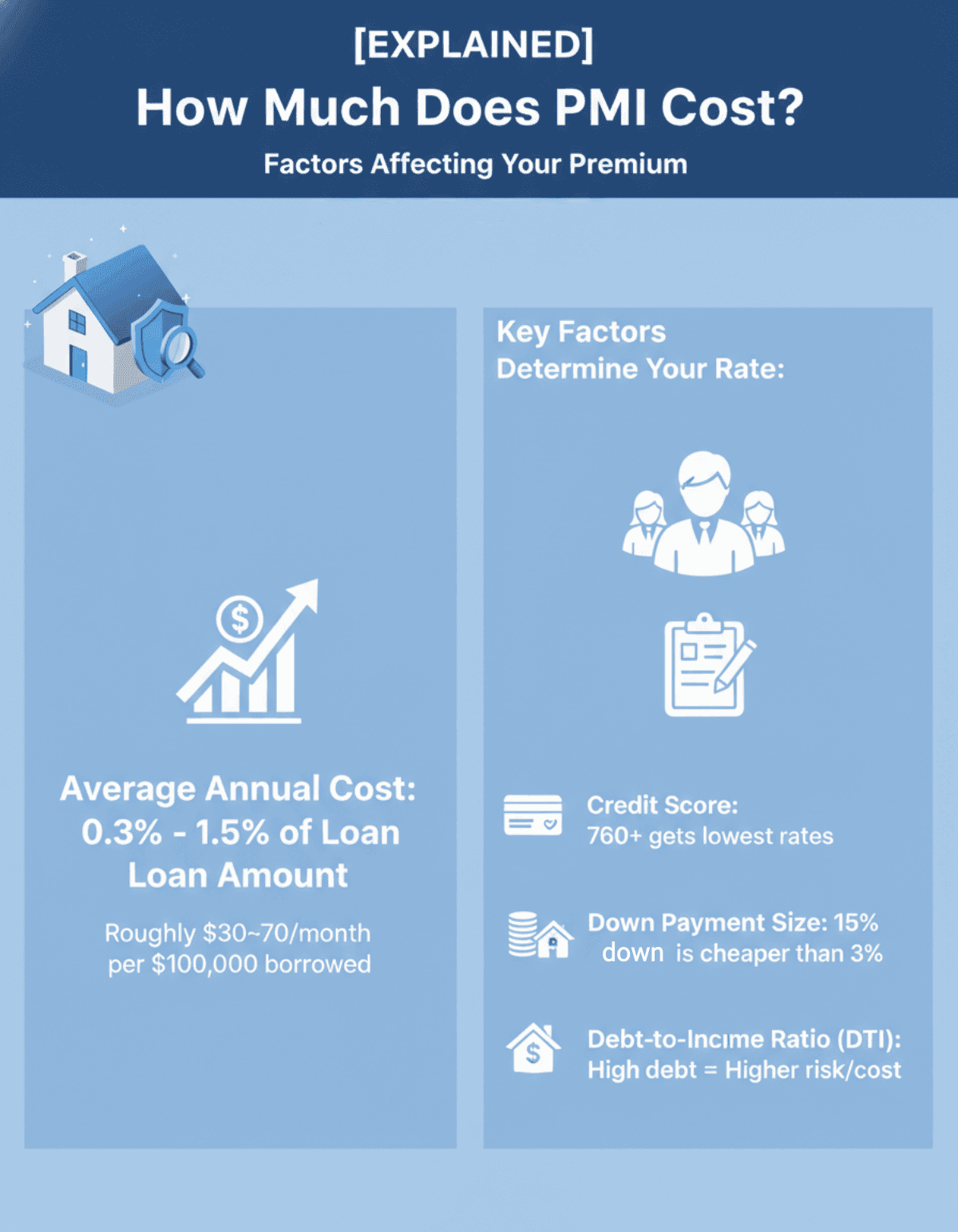 [EXPLAINED]

How Much Does PMI Cost?

Factors Affecting Your Premium

Average Annual Cost: 0.3% - 1.5% of Loan Loan Amount

Roughly \$30~70/month per \$100,000 borrowed

Key Factors Determine Your Rate:

Credit Score: 760+ gets lowest rates

Down Payment Size: 15% down is cheaper than 3%

Debt-to-Incıme Ratio (DTI): High debt = Higher risk/cost